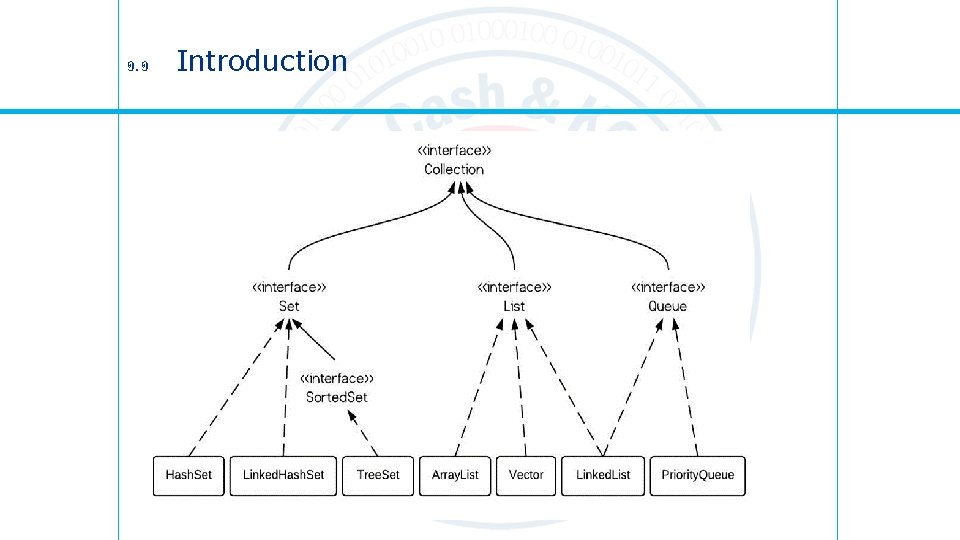 9.9 Introduction

«interface»
Collection

«interface»
Set

«interface»
List

«interface»
Queue

«interface»
SortedSet

HashSet

LinkedHashSet

TreeSet

ArrayList

Vector

LinkedList

PriorityQueue